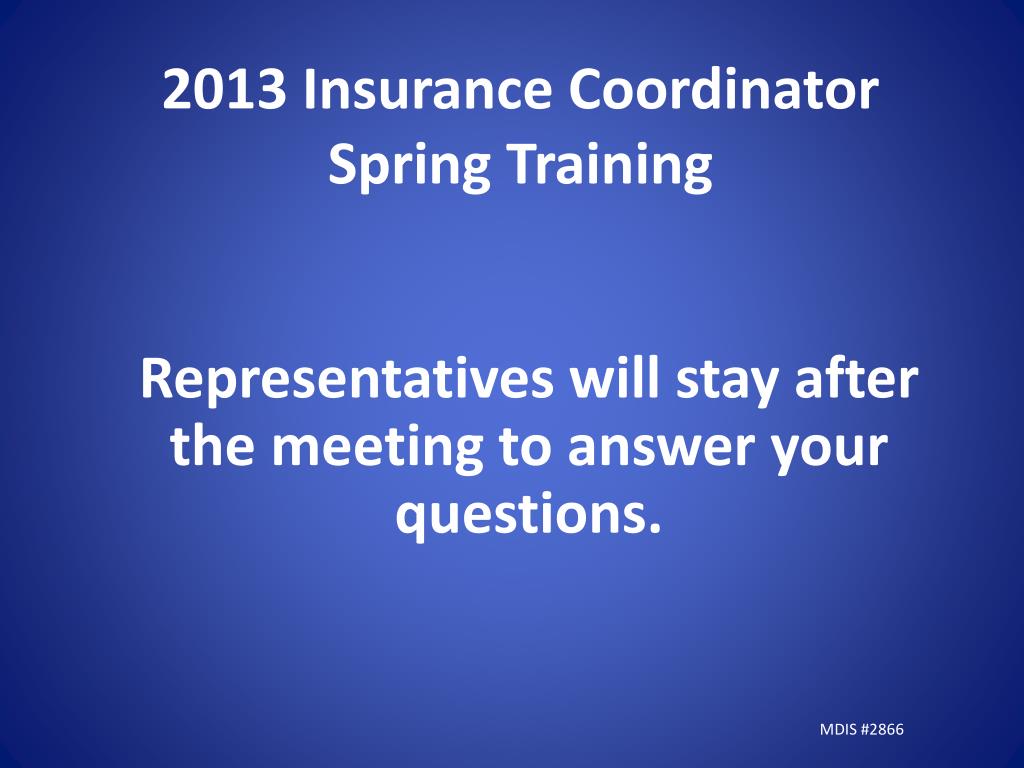 2013 Insurance Coordinator
Spring Training

Representatives will stay after the meeting to answer your questions.

MDIS #2866